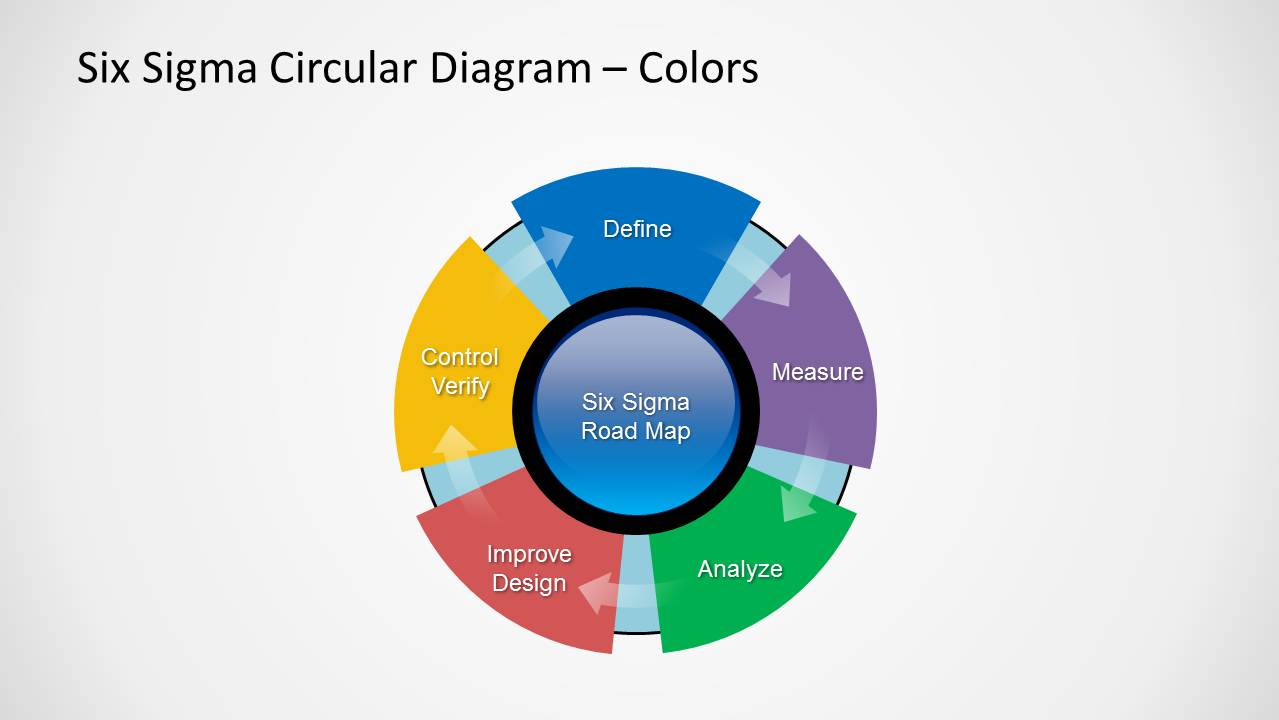 Six Sigma Circular Diagram – Colors

Define

Measure

Analyze

Improve
Design

Control
Verify

Six Sigma
Road Map